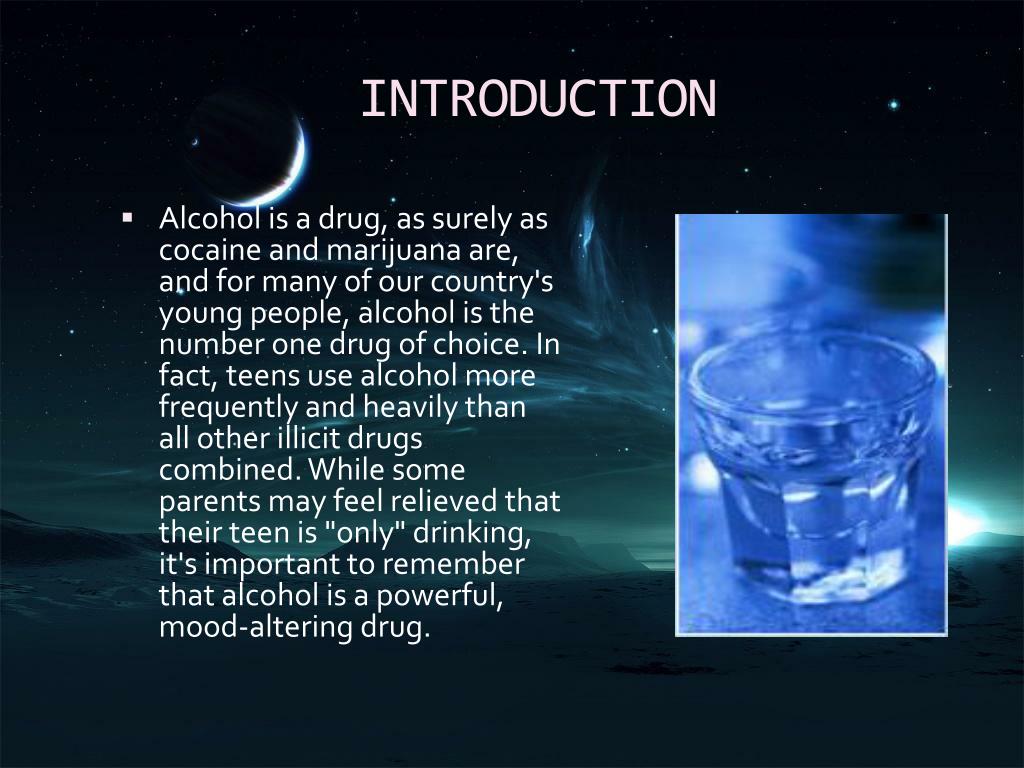 INTRODUCTION

▪ Alcohol is a drug, as surely as cocaine and marijuana are, and for many of our country's young people, alcohol is the number one drug of choice. In fact, teens use alcohol more frequently and heavily than all other illicit drugs combined. While some parents may feel relieved that their teen is "only" drinking, it's important to remember that alcohol is a powerful, mood-altering drug.